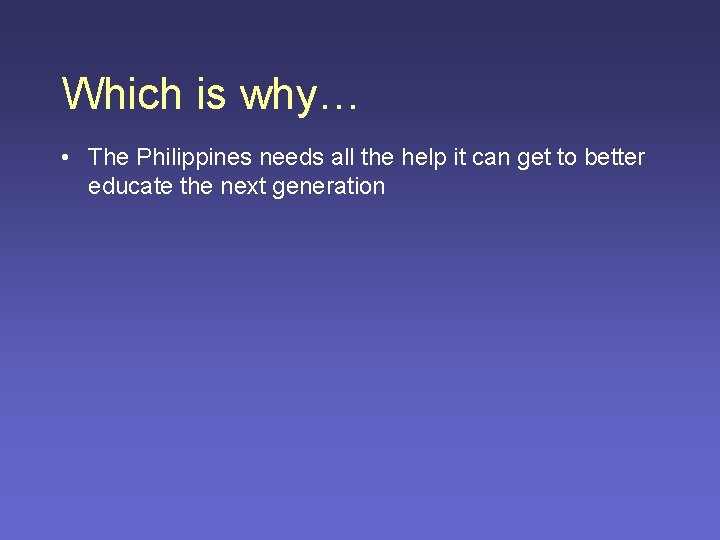 Which is why…

• The Philippines needs all the help it can get to better educate the next generation